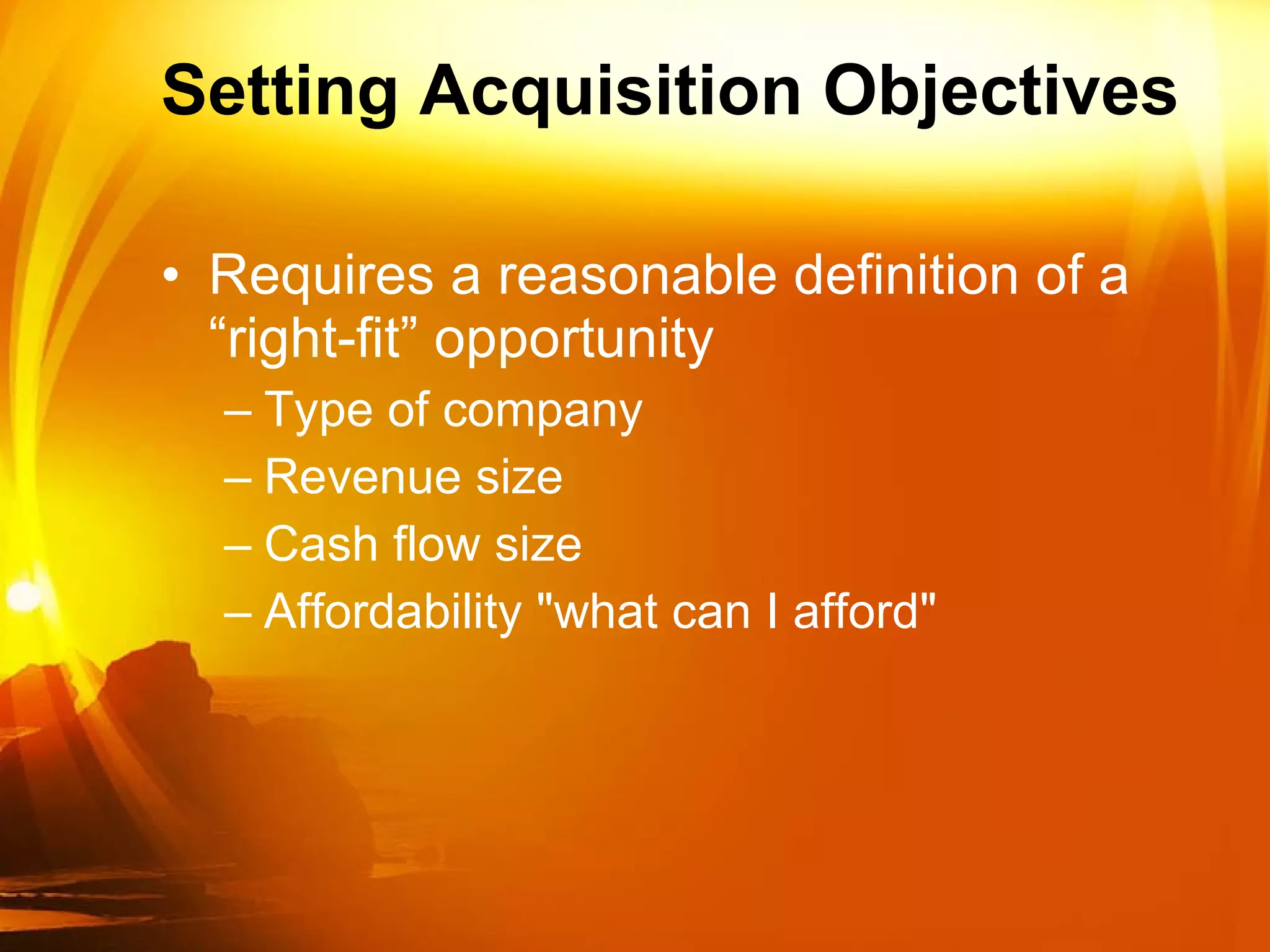 Setting Acquisition Objectives

• Requires a reasonable definition of a “right-fit” opportunity
– Type of company
– Revenue size
– Cash flow size
– Affordability "what can I afford"